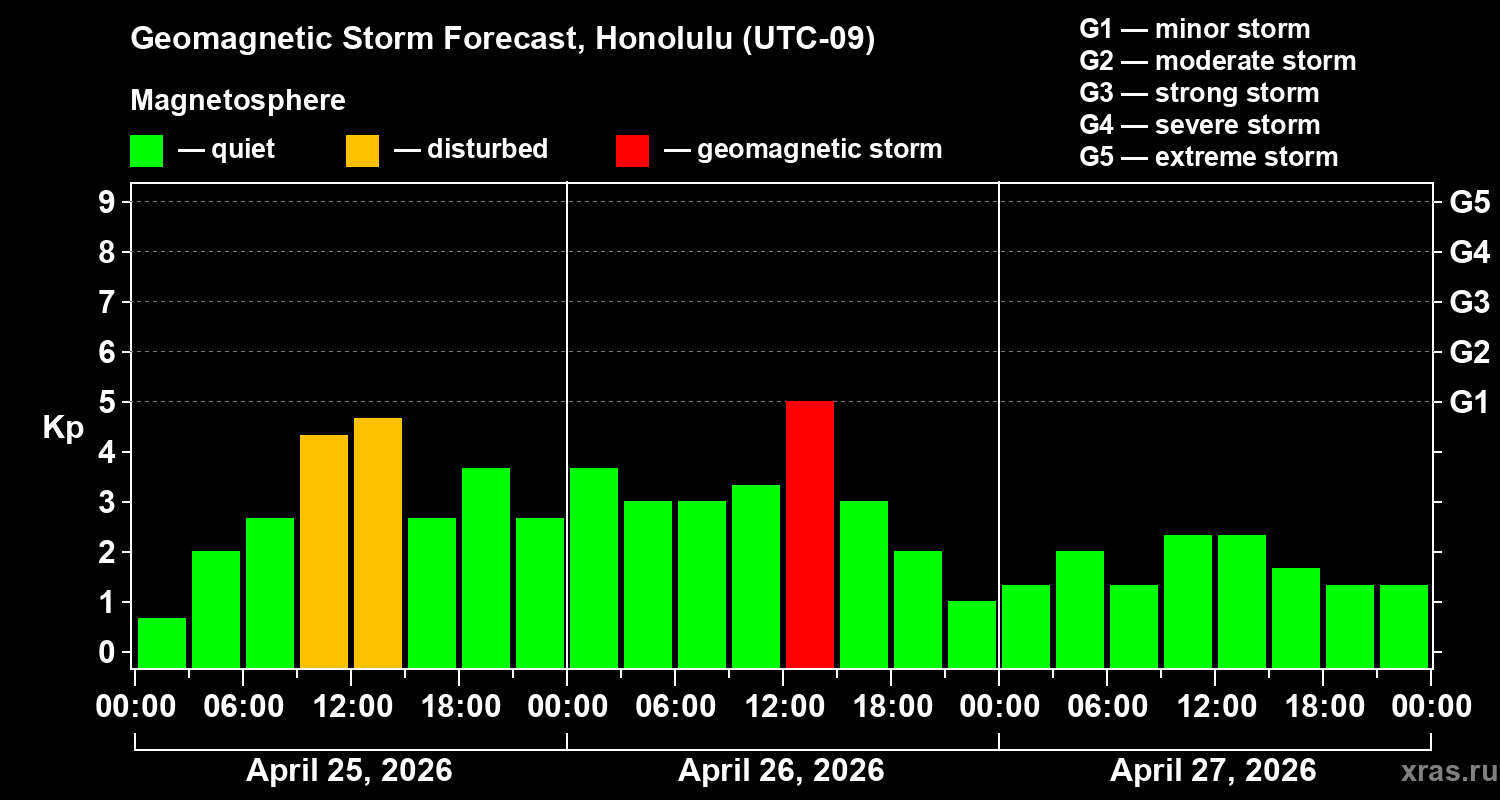 Geomagnetic Storm Forecast, Honolulu (UTC-09)

Magnetosphere

— quiet — disturbed — geomagnetic storm

G1 — minor storm
G2 — moderate storm
G3 — strong storm
G4 — severe storm
G5 — extreme storm

Kp

9
8
7
6
5
4
3
2
1
0

G5
G4
G3
G2
G1

00:00 06:00 12:00 18:00 00:00 06:00 12:00 18:00 00:00 06:00 12:00 18:00 00:00

April 25, 2026 April 26, 2026 April 27, 2026

xras.ru